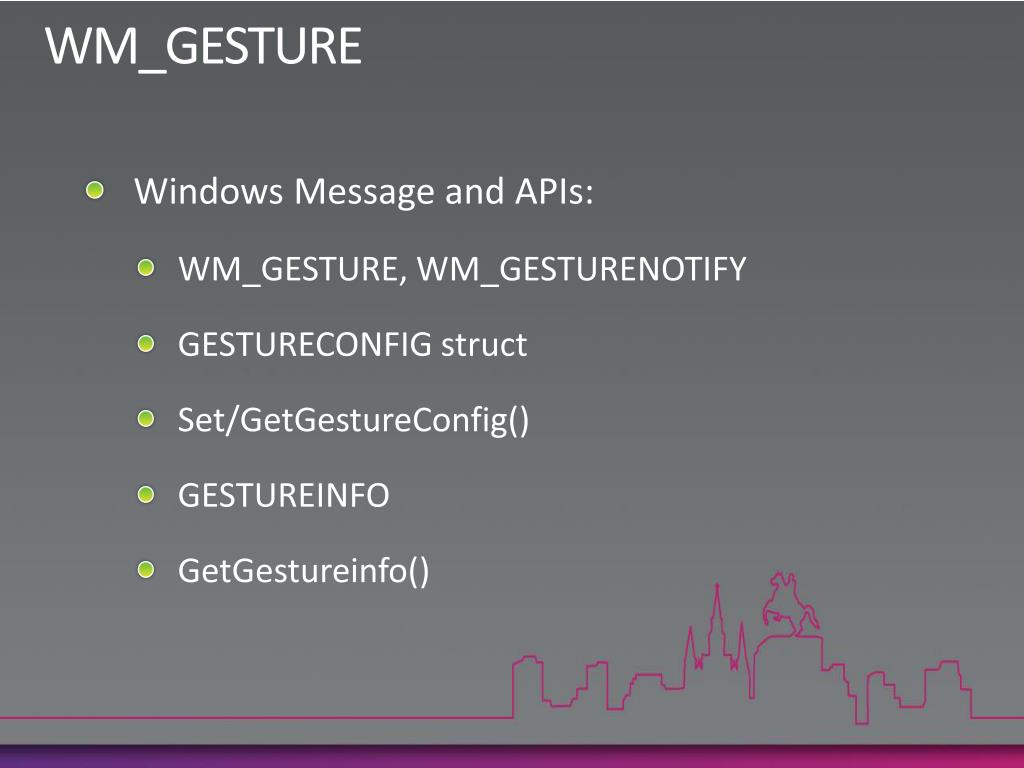 WM_GESTURE

Windows Message and APIs:

WM_GESTURE, WM_GESTURENOTIFY

GESTURECONFIG struct

Set/GetGestureConfig()

GESTUREINFO

GetGestureinfo()